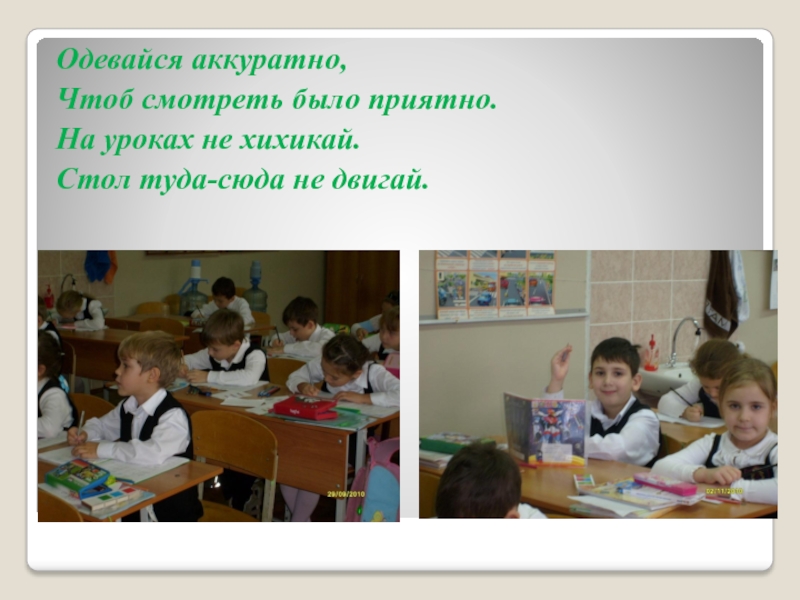 Одевайся аккуратно,
Чтоб смотреть было приятно.
На уроках не хихикай.
Стол туда-сюда не двигай.

29/09/2010

02/11/2010